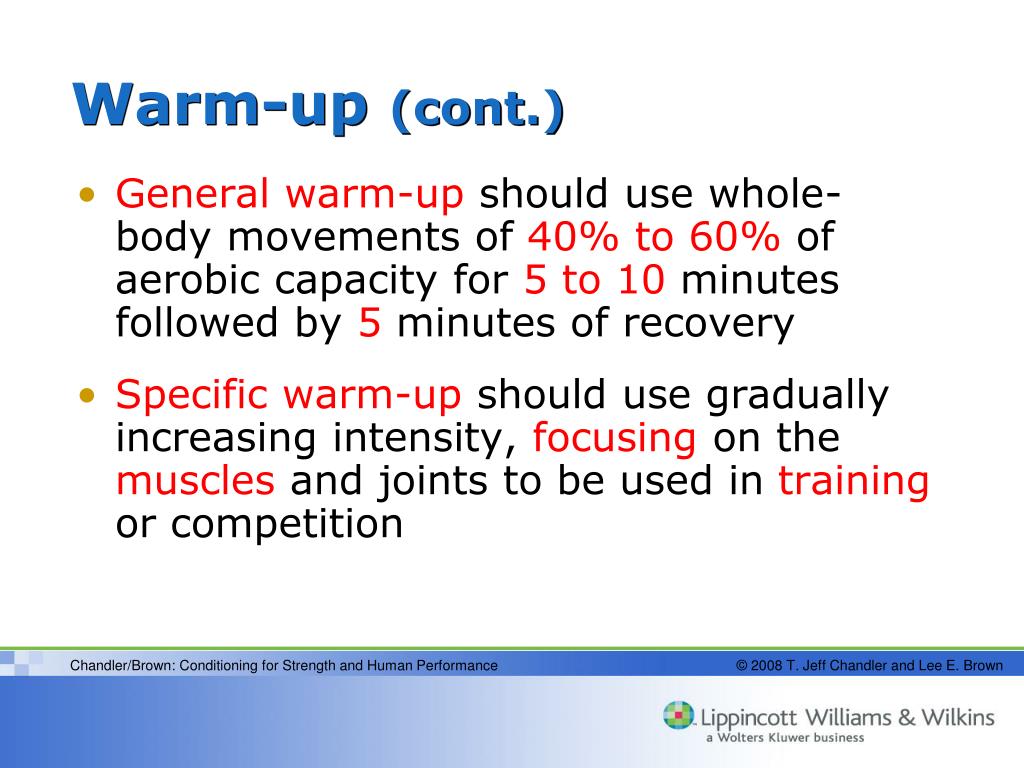 Warm-up (cont.)

• General warm-up should use whole-body movements of 40% to 60% of aerobic capacity for 5 to 10 minutes followed by 5 minutes of recovery

• Specific warm-up should use gradually increasing intensity, focusing on the muscles and joints to be used in training or competition

Chandler/Brown: Conditioning for Strength and Human Performance

© 2008 T. Jeff Chandler and Lee E. Brown

Lippincott Williams & Wilkins
a Wolters Kluwer business